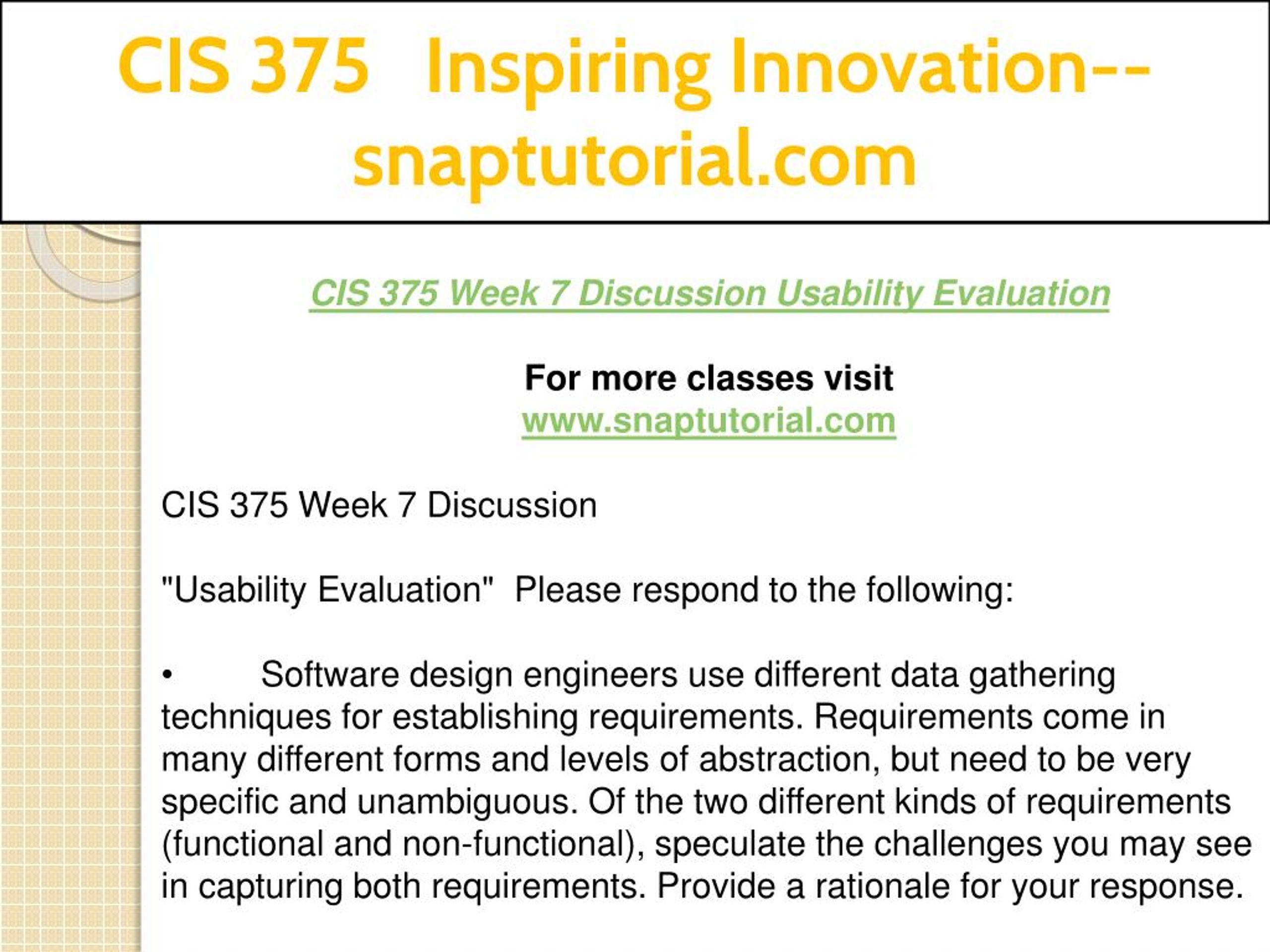 CIS 375 Inspiring Innovation--snaptutorial.com

CIS 375 Week 7 Discussion Usability Evaluation

For more classes visit
www.snaptutorial.com

CIS 375 Week 7 Discussion

"Usability Evaluation" Please respond to the following:

• Software design engineers use different data gathering techniques for establishing requirements. Requirements come in many different forms and levels of abstraction, but need to be very specific and unambiguous. Of the two different kinds of requirements (functional and non-functional), speculate the challenges you may see in capturing both requirements. Provide a rationale for your response.